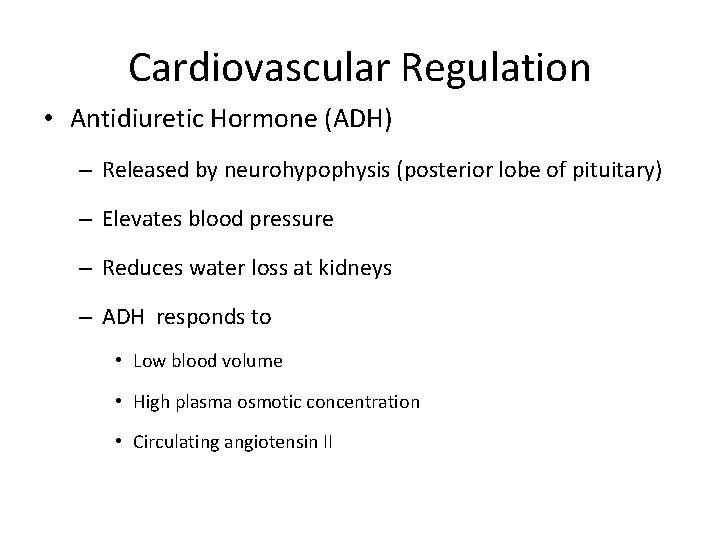 Cardiovascular Regulation

• Antidiuretic Hormone (ADH)

– Released by neurohypophysis (posterior lobe of pituitary)

– Elevates blood pressure

– Reduces water loss at kidneys

– ADH responds to

• Low blood volume

• High plasma osmotic concentration

• Circulating angiotensin II